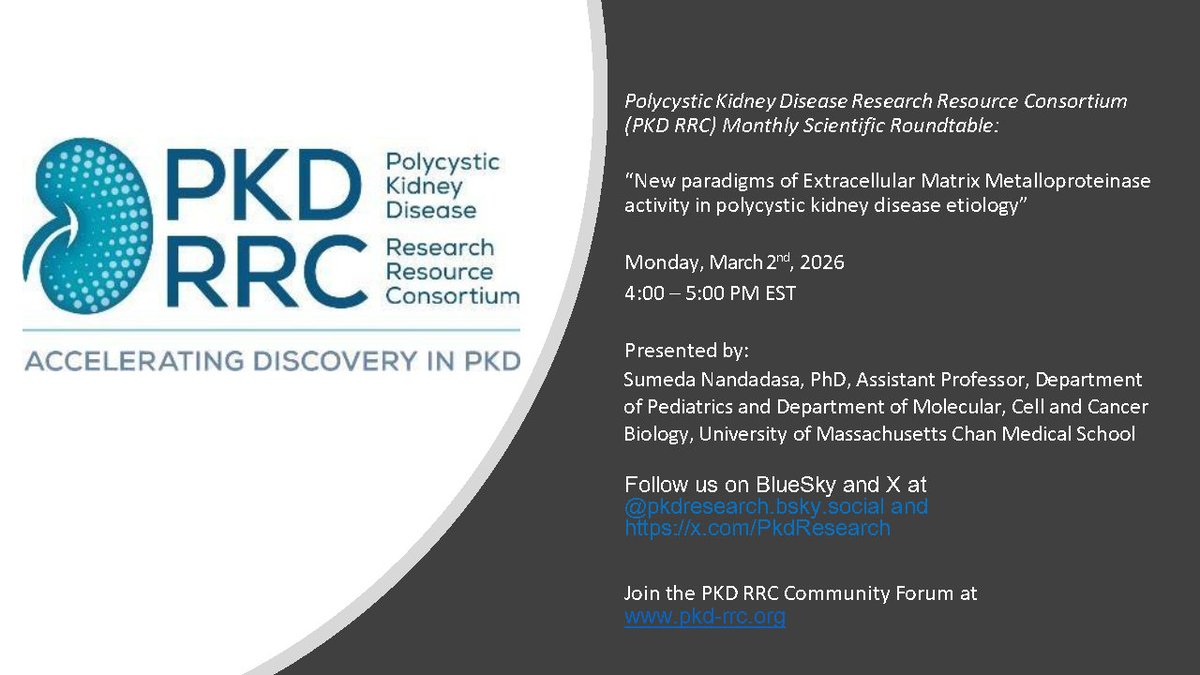 PKD RRC
Polycystic Kidney Disease Research Resource Consortium
ACCELERATING DISCOVERY IN PKD

Polycystic Kidney Disease Research Resource Consortium (PKD RRC) Monthly Scientific Roundtable:

"New paradigms of Extracellular Matrix Metalloproteinase activity in polycystic kidney disease etiology"

Monday, March 2$^{nd}$, 2026
4:00 – 5:00 PM EST

Presented by:
Sumeda Nandadasa, PhD, Assistant Professor, Department of Pediatrics and Department of Molecular, Cell and Cancer Biology, University of Massachusetts Chan Medical School

Follow us on BlueSky and X at @pkdresearch.bsky.social and https://x.com/PkdResearch

Join the PKD RRC Community Forum at www.pkd-rrc.org